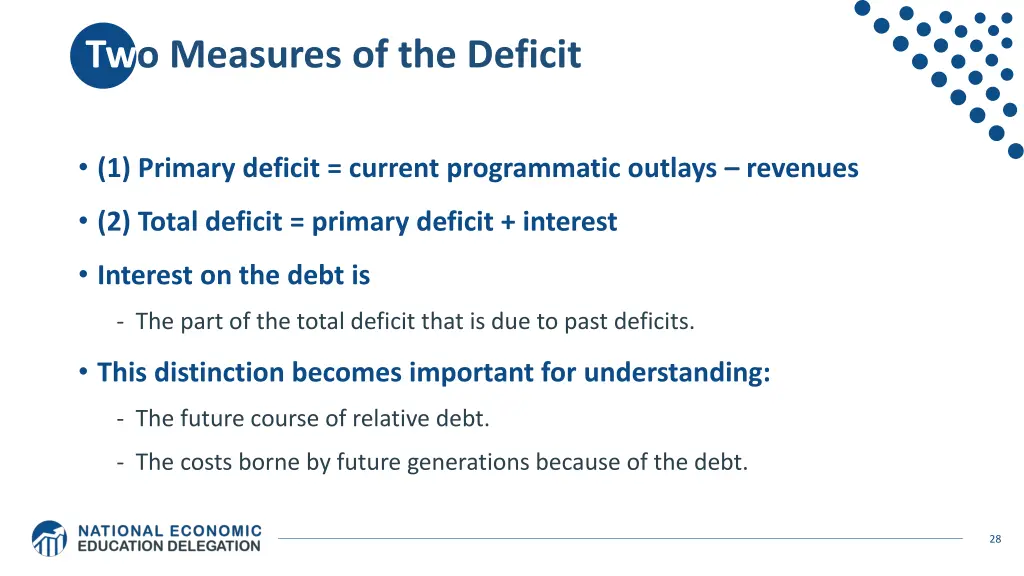 Two Measures of the Deficit

• (1) Primary deficit = current programmatic outlays – revenues

• (2) Total deficit = primary deficit + interest

• Interest on the debt is

- The part of the total deficit that is due to past deficits.

• This distinction becomes important for understanding:

- The future course of relative debt.

- The costs borne by future generations because of the debt.

NATIONAL ECONOMIC EDUCATION DELEGATION

28